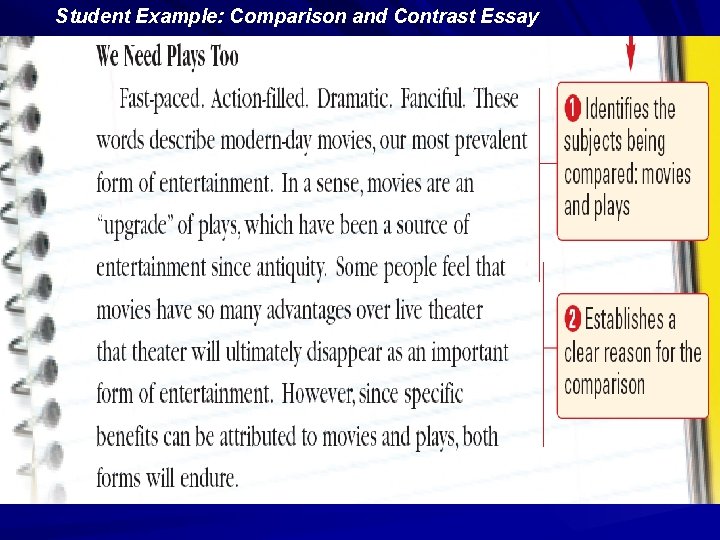 Student Example: Comparison and Contrast Essay

We Need Plays Too

Fast-paced. Action-filled. Dramatic. Fanciful. These words describe modern-day movies, our most prevalent form of entertainment. In a sense, movies are an "upgrade" of plays, which have been a source of entertainment since antiquity. Some people feel that movies have so many advantages over live theater that theater will ultimately disappear as an important form of entertainment. However, since specific benefits can be attributed to movies and plays, both forms will endure.

1 Identifies the subjects being compared: movies and plays

2 Establishes a clear reason for the comparison